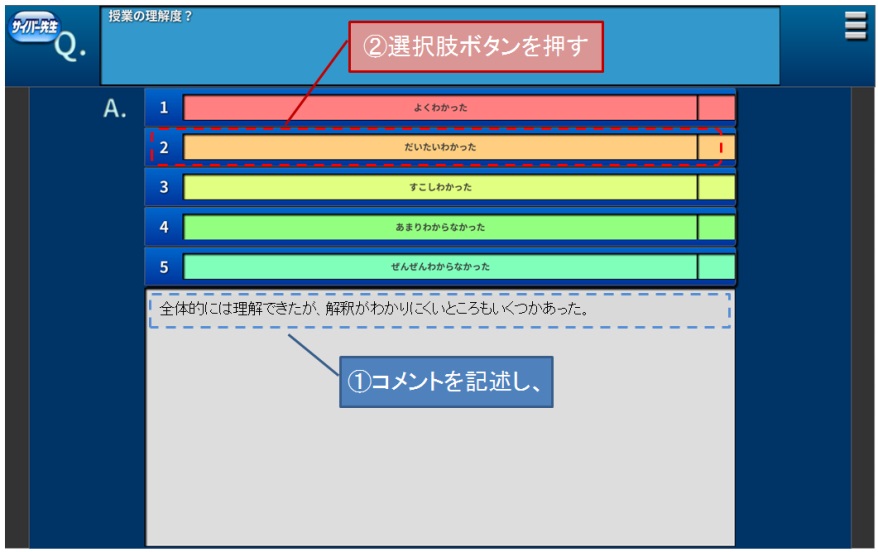 サイバー先生
Q.
授業の理解度？
②選択肢ボタンを押す
A.
1 よくわかった
2 だいたいわかった
3 すこしわかった
4 あまりわからなかった
5 ぜんぜんわからなかった
全体的には理解できたが、解釈がわかりにくいところもいくつかあった。
①コメントを記述し、